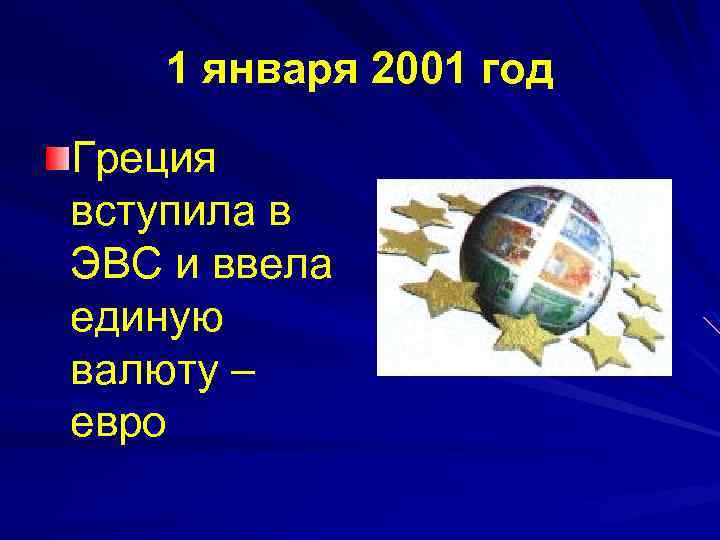 1 января 2001 год

Греция вступила в ЭВС и ввела единую валюту – евро